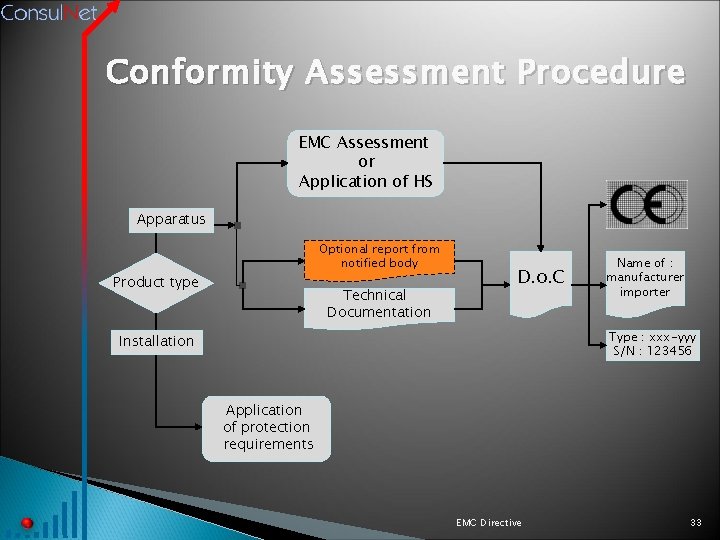 ConsulNet

Conformity Assessment Procedure

EMC Assessment
or
Application of HS

Apparatus

Product type

Installation

Optional report from notified body

Technical Documentation

D.o.C

CE

Name of : manufacturer importer

Type : xxx-yyy
S/N : 123456

Application of protection requirements

EMC Directive

33